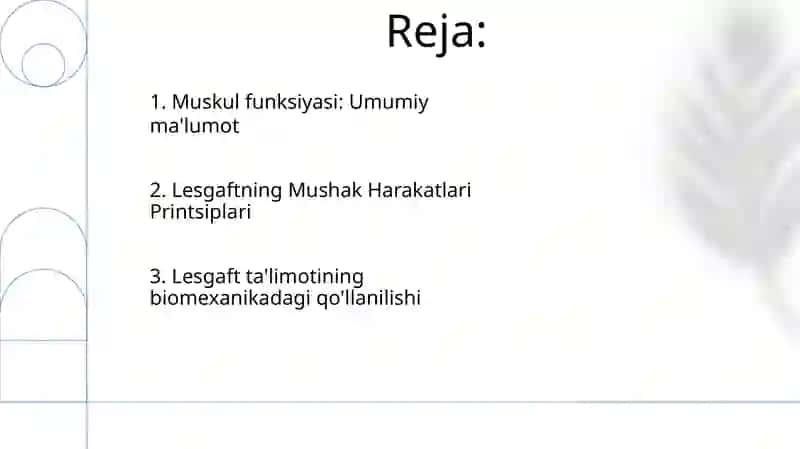 Reja:

1. Muskul funksiyasi: Umumiy ma'lumot

2. Lesgaftning Mushak Harakatlari Printsiplari

3. Lesgaft ta'limotining biomexanikadagi qo'llanilishi